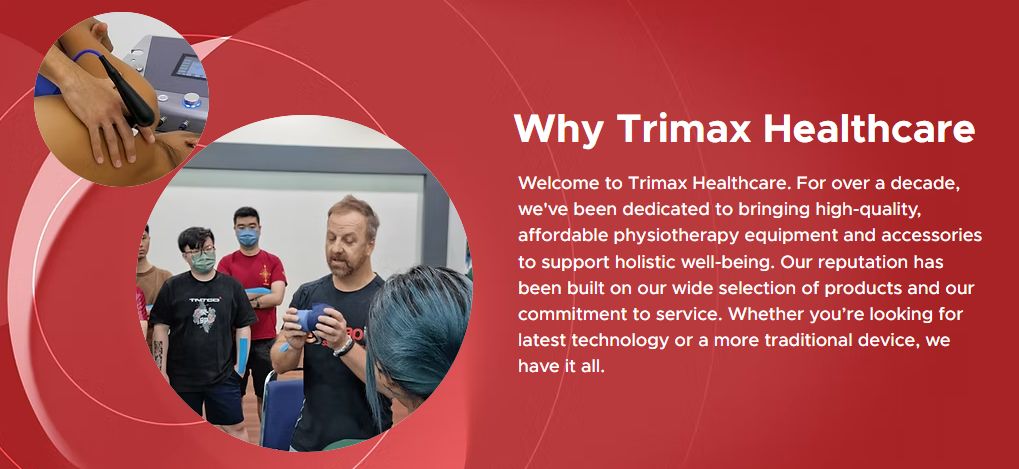 Why Trimax Healthcare

Welcome to Trimax Healthcare. For over a decade, we've been dedicated to bringing high-quality, affordable physiotherapy equipment and accessories to support holistic well-being. Our reputation has been built on our wide selection of products and our commitment to service. Whether you're looking for latest technology or a more traditional device, we have it all.